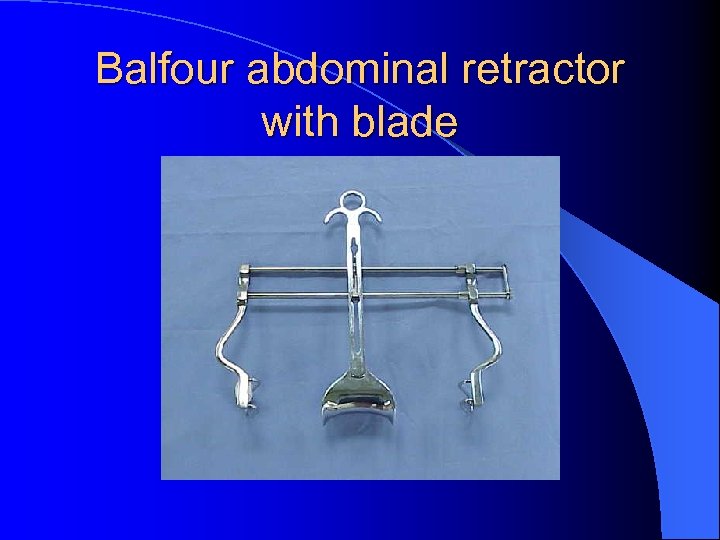 Balfour abdominal retractor with blade